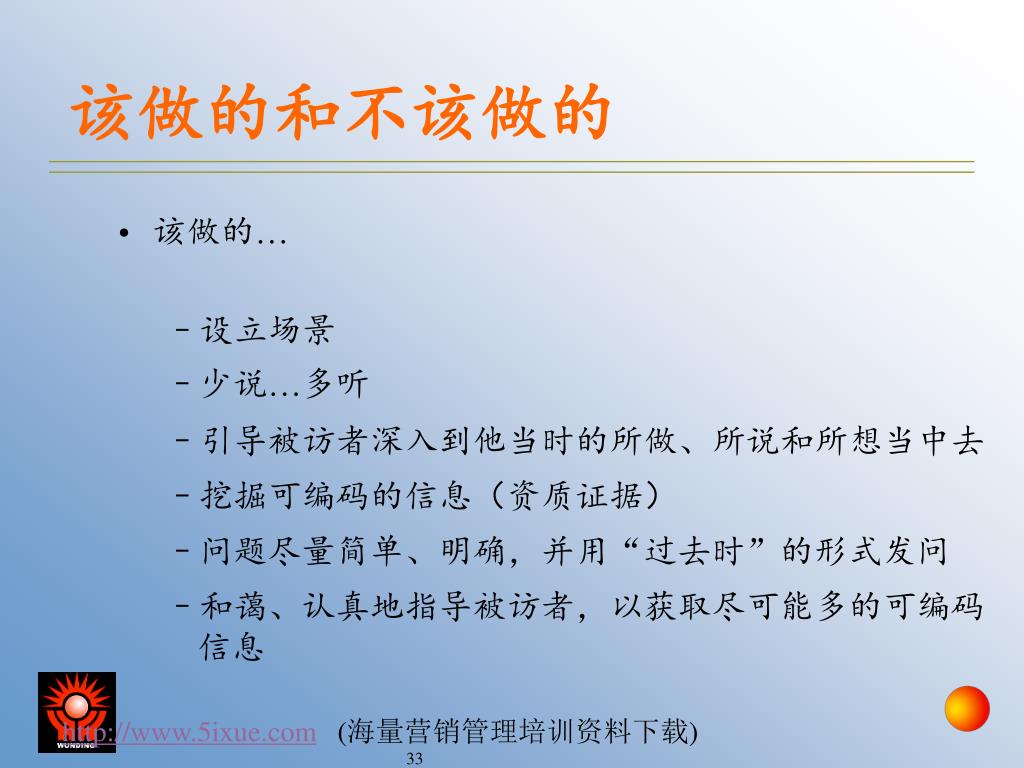 该做的和不该做的

• 该做的…

– 设立场景

– 少说…多听

– 引导被访者深入到他当时的所做、所说和所想当中去

– 挖掘可编码的信息（资质证据）

– 问题尽量简单、明确，并用“过去时”的形式发问

– 和蔼、认真地指导被访者，以获取尽可能多的可编码信息

WUNDING

http://www.5ixue.com (海量营销管理培训资料下载)

33